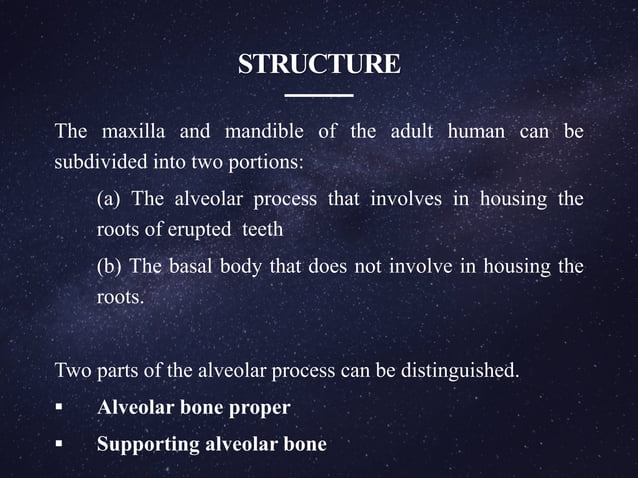 STRUCTURE

The maxilla and mandible of the adult human can be subdivided into two portions:

(a) The alveolar process that involves in housing the roots of erupted teeth

(b) The basal body that does not involve in housing the roots.

Two parts of the alveolar process can be distinguished.

▪ Alveolar bone proper

▪ Supporting alveolar bone